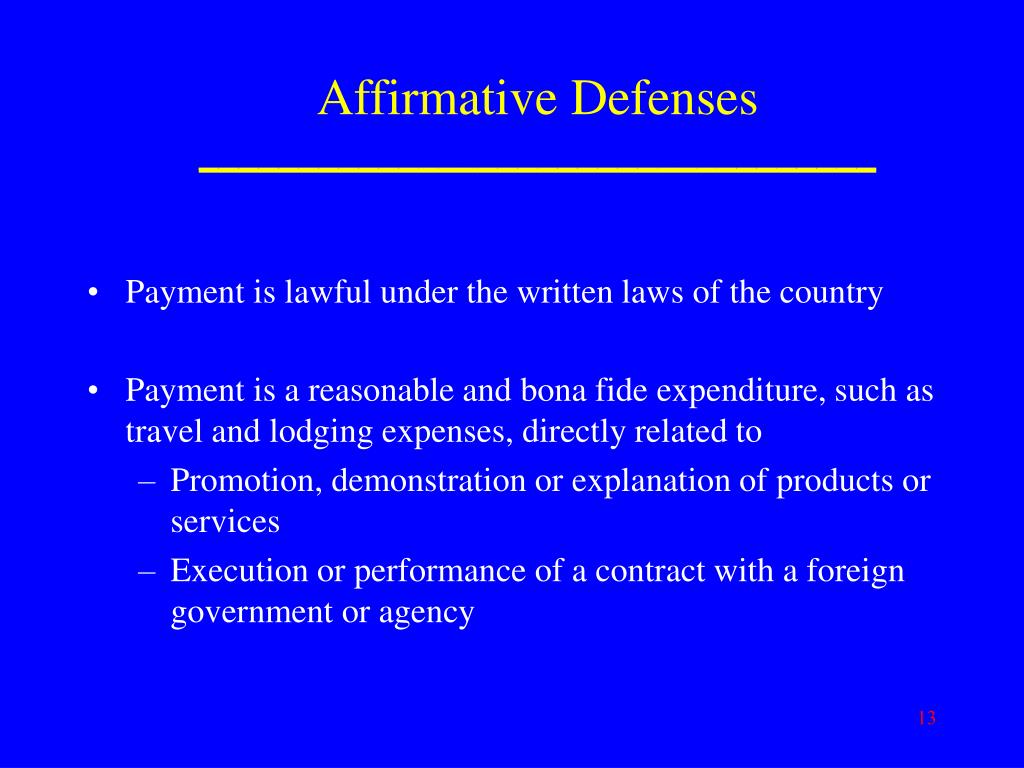 Affirmative Defenses

• Payment is lawful under the written laws of the country

• Payment is a reasonable and bona fide expenditure, such as travel and lodging expenses, directly related to
– Promotion, demonstration or explanation of products or services
– Execution or performance of a contract with a foreign government or agency

13